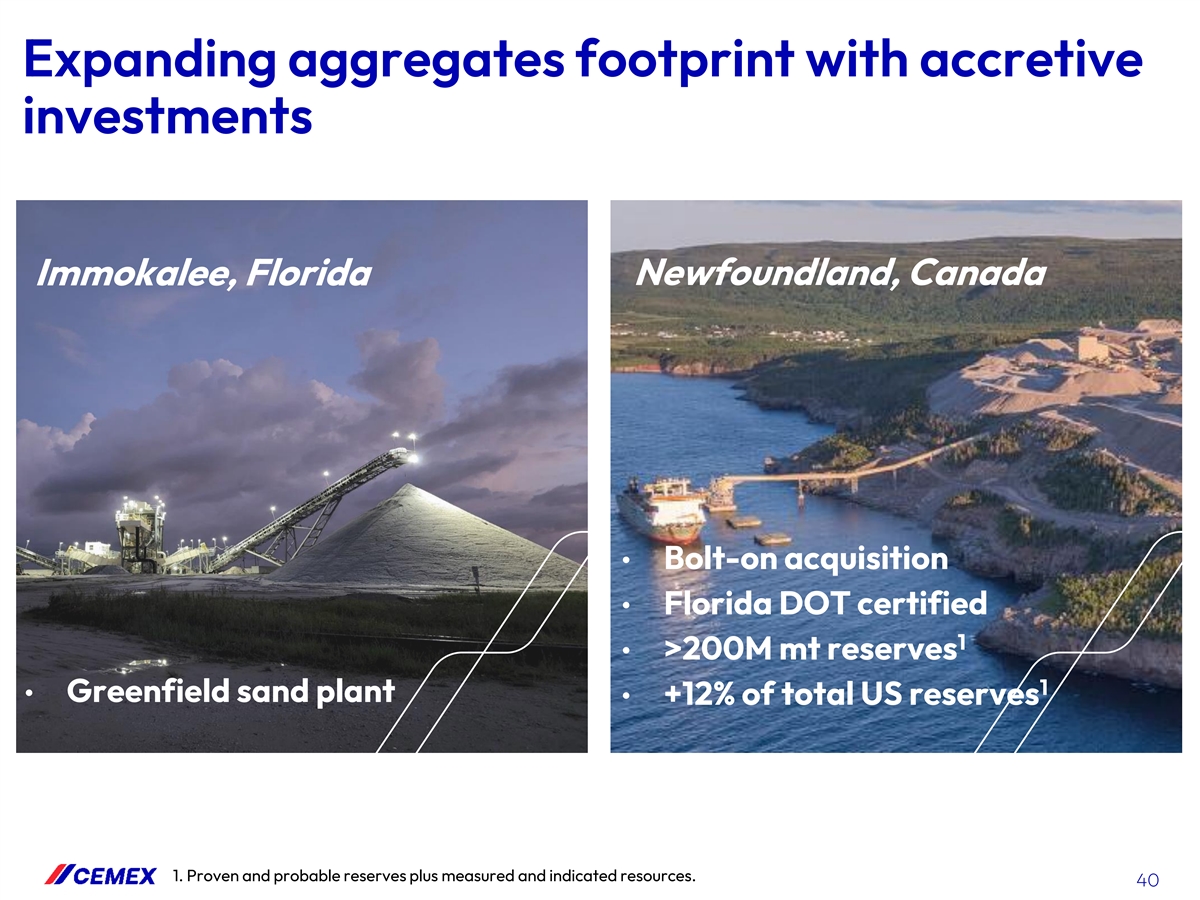 Expanding aggregates footprint with accretive investments

Immokalee, Florida

• Greenfield sand plant

Newfoundland, Canada

• Bolt-on acquisition
• Florida DOT certified
• >200M mt reserves$^1$
• +12% of total US reserves$^1$

CEMEX

1. Proven and probable reserves plus measured and indicated resources.

40